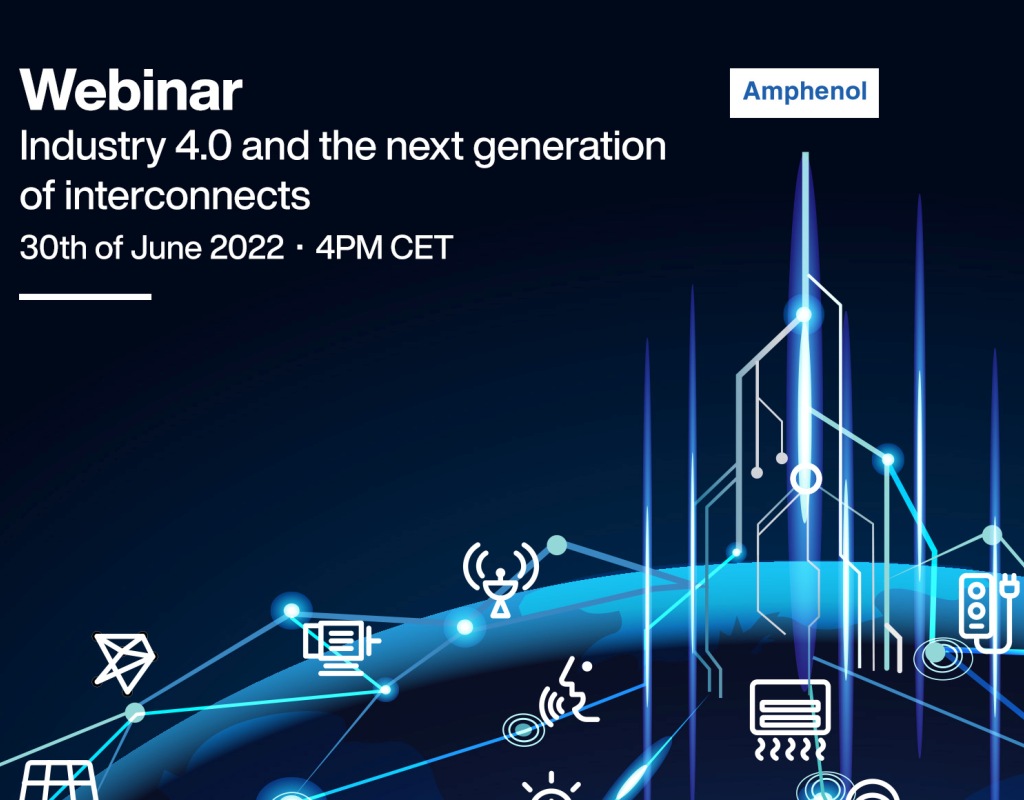 Webinar

Industry 4.0 and the next generation of interconnects

30th of June 2022 · 4PM CET

Amphenol